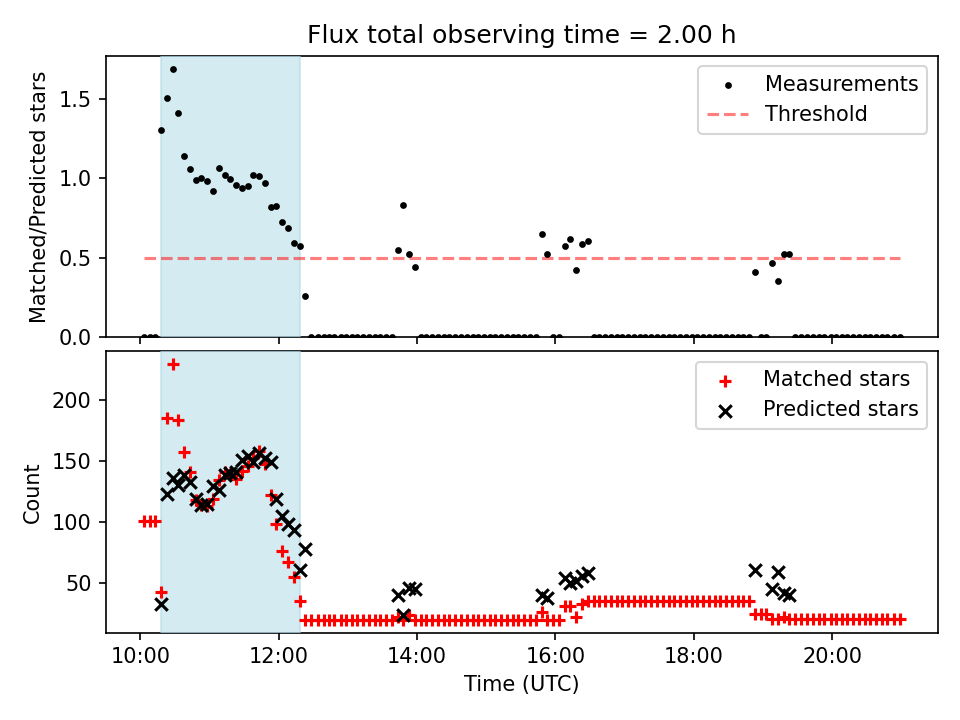 Flux total observing time = 2.00 h

Matched/Predicted stars

1.5
1.0
0.5
0.0

Measurements
Threshold

Count

200
150
100
50

Matched stars
Predicted stars

10:00
12:00
14:00
16:00
18:00
20:00

Time (UTC)